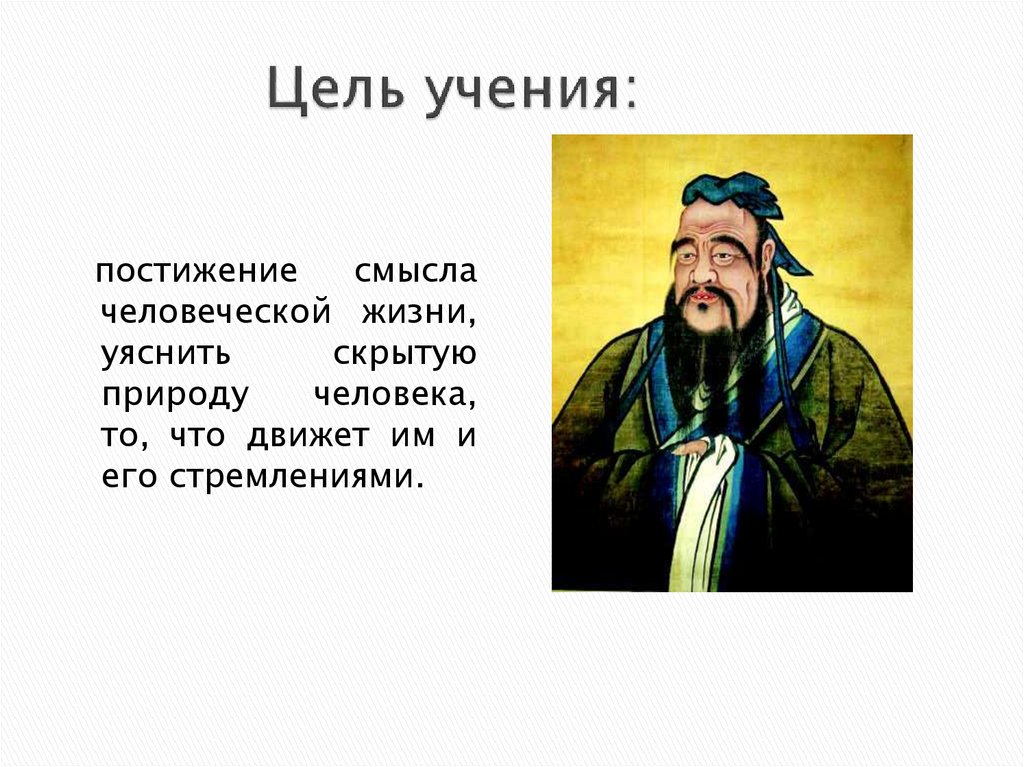 Цель учения:

постижение смысла человеческой жизни, уяснить скрытую природу человека, то, что движет им и его стремлениями.